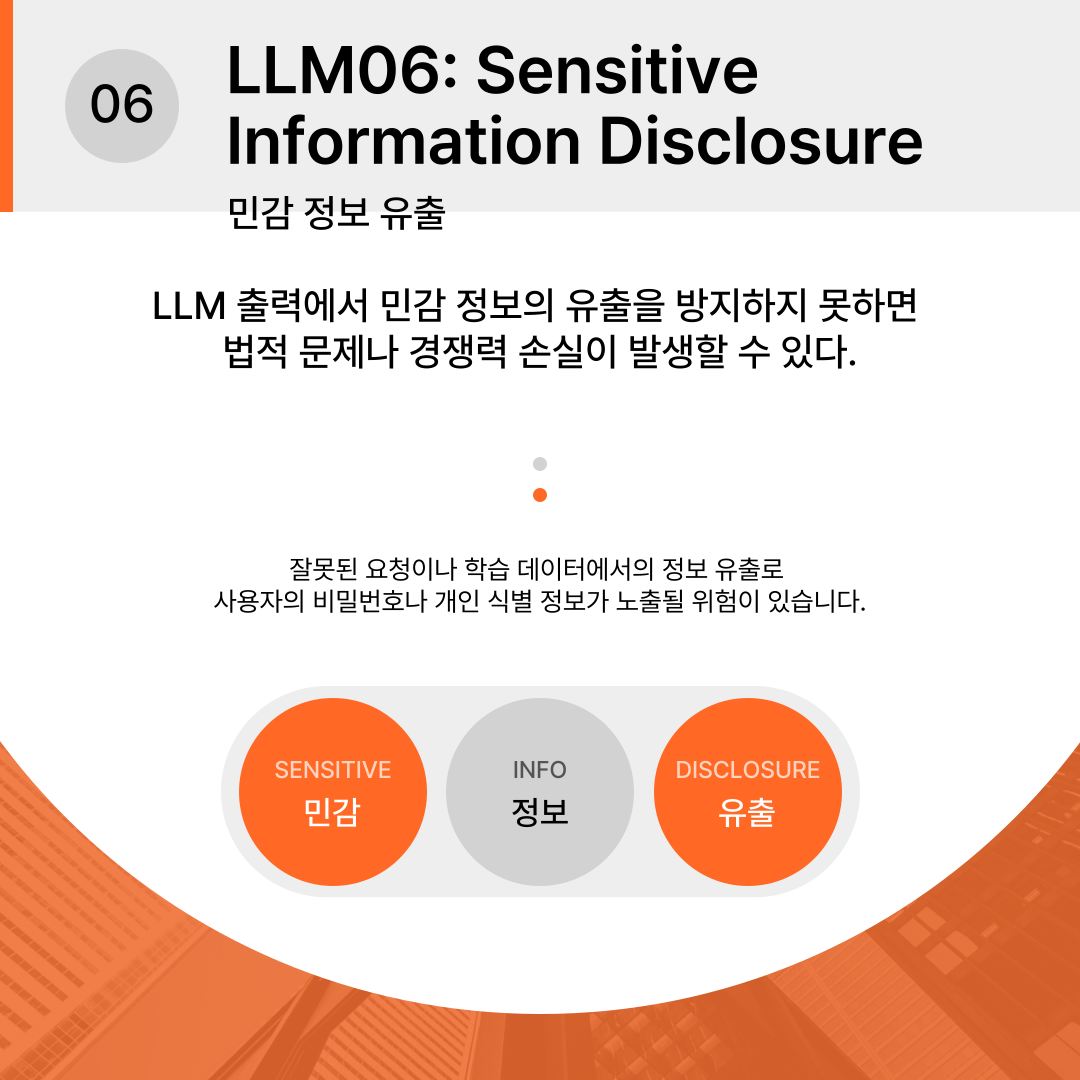 06

LLM06: Sensitive Information Disclosure

민감 정보 유출

LLM 출력에서 민감 정보의 유출을 방지하지 못하면 법적 문제나 경쟁력 손실이 발생할 수 있다.

잘못된 요청이나 학습 데이터에서의 정보 유출로 사용자의 비밀번호나 개인 식별 정보가 노출될 위험이 있습니다.

SENSITIVE
민감

INFO
정보

DISCLOSURE
유출